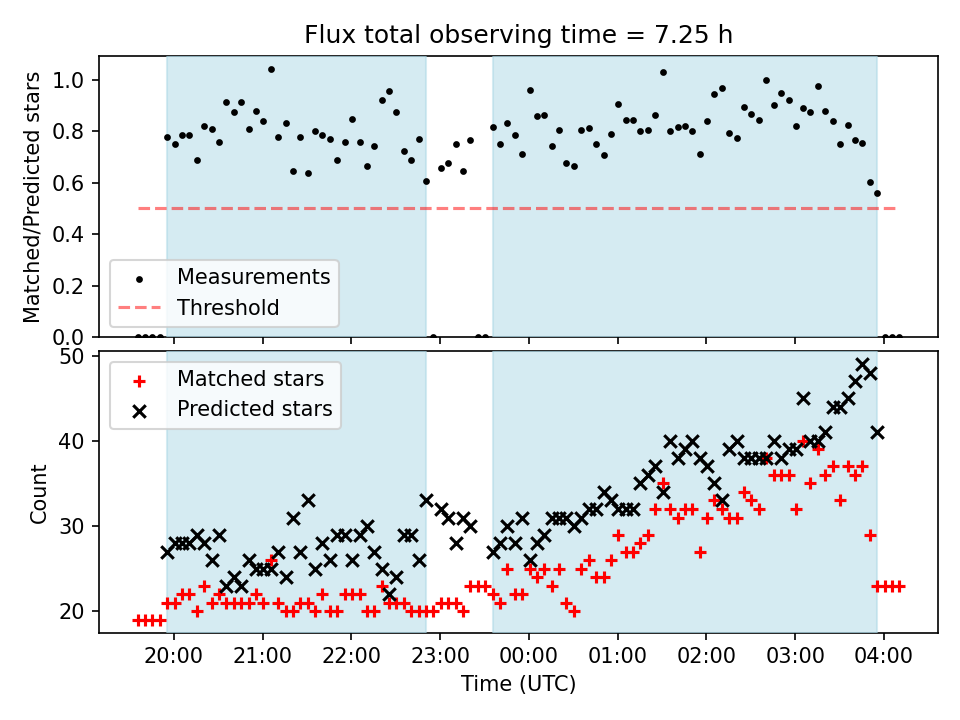 Flux total observing time = 7.25 h

Matched/Predicted stars

1.0
0.8
0.6
0.4
0.2
0.0

Measurements
Threshold

Count

50
40
30
20

Matched stars
Predicted stars

20:00
21:00
22:00
23:00
00:00
01:00
02:00
03:00
04:00

Time (UTC)